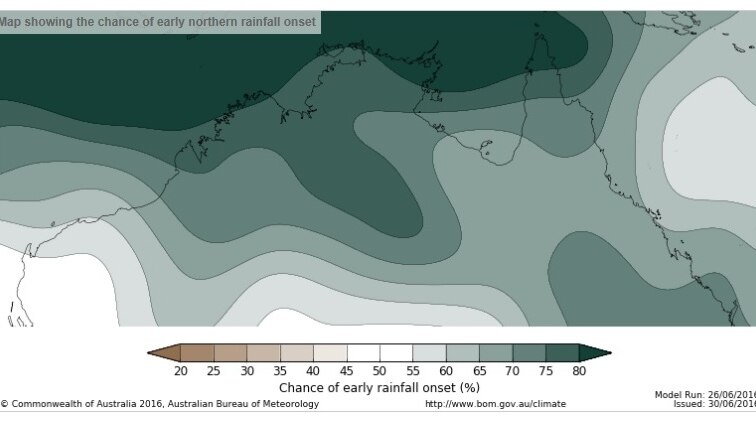 Map showing the chance of early northern rainfall onset

20 25 30 35 40 45 50 55 60 65 70 75 80

Chance of early rainfall onset (%)

© Commonwealth of Australia 2016, Australian Bureau of Meteorology

http://www.bom.gov.au/climate

Model Run: 26/06/2016
Issued: 30/06/2016